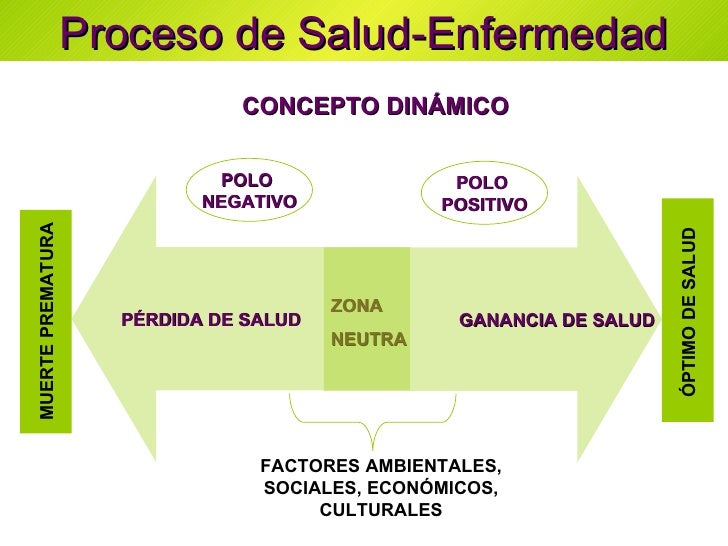 Proceso de Salud-Enfermedad

CONCEPTO DINÁMICO

POLO NEGATIVO

POLO POSITIVO

MUERTE PREMATURA

PÉRDIDA DE SALUD

ZONA NEUTRA

GANANCIA DE SALUD

ÓPTIMO DE SALUD

FACTORES AMBIENTALES, SOCIALES, ECONÓMICOS, CULTURALES